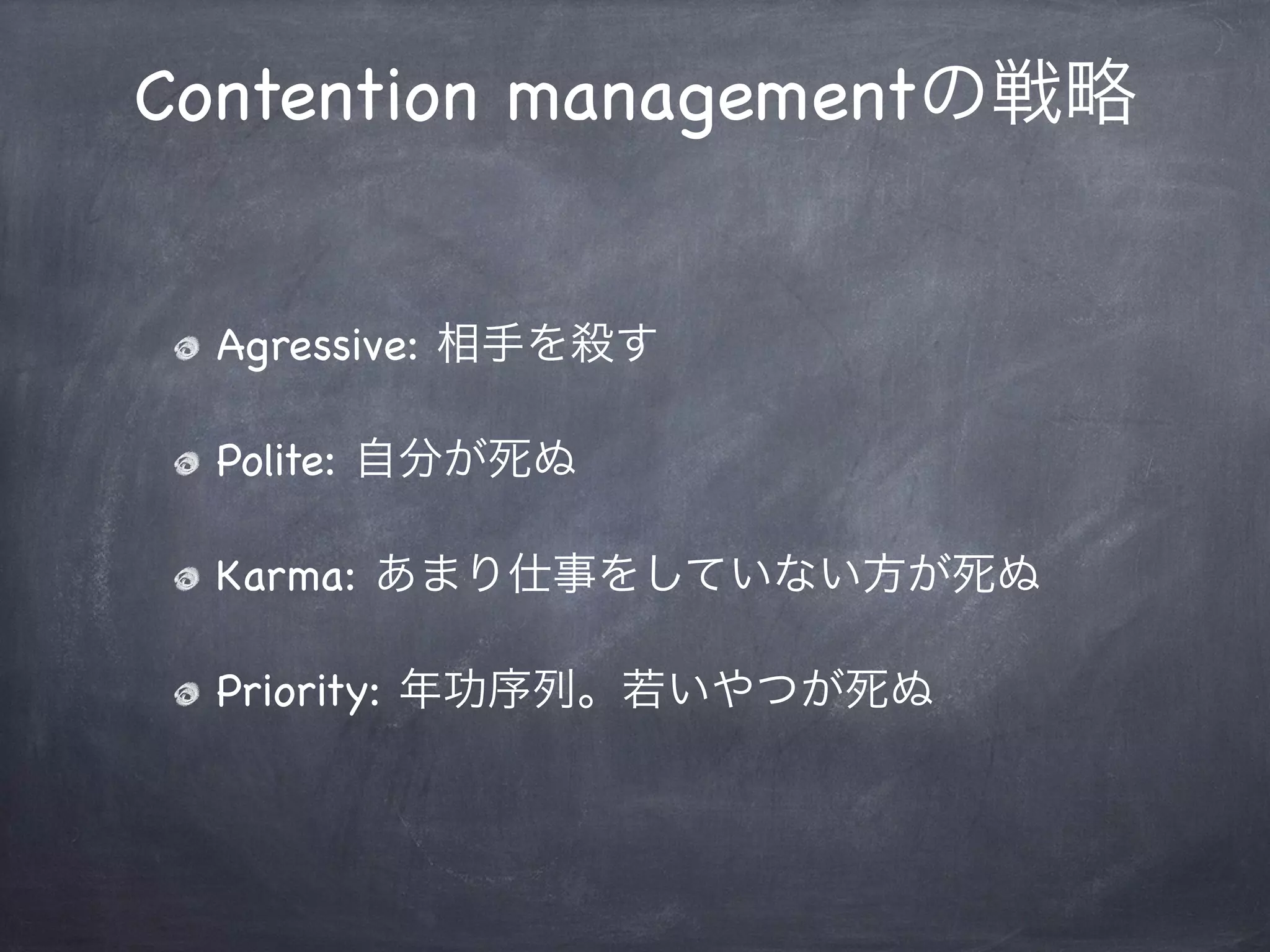 Contention managementの戦略

Agressive: 相手を殺す

Polite: 自分が死ぬ

Karma: あまり仕事をしていない方が死ぬ

Priority: 年功序列。若いやつが死ぬ